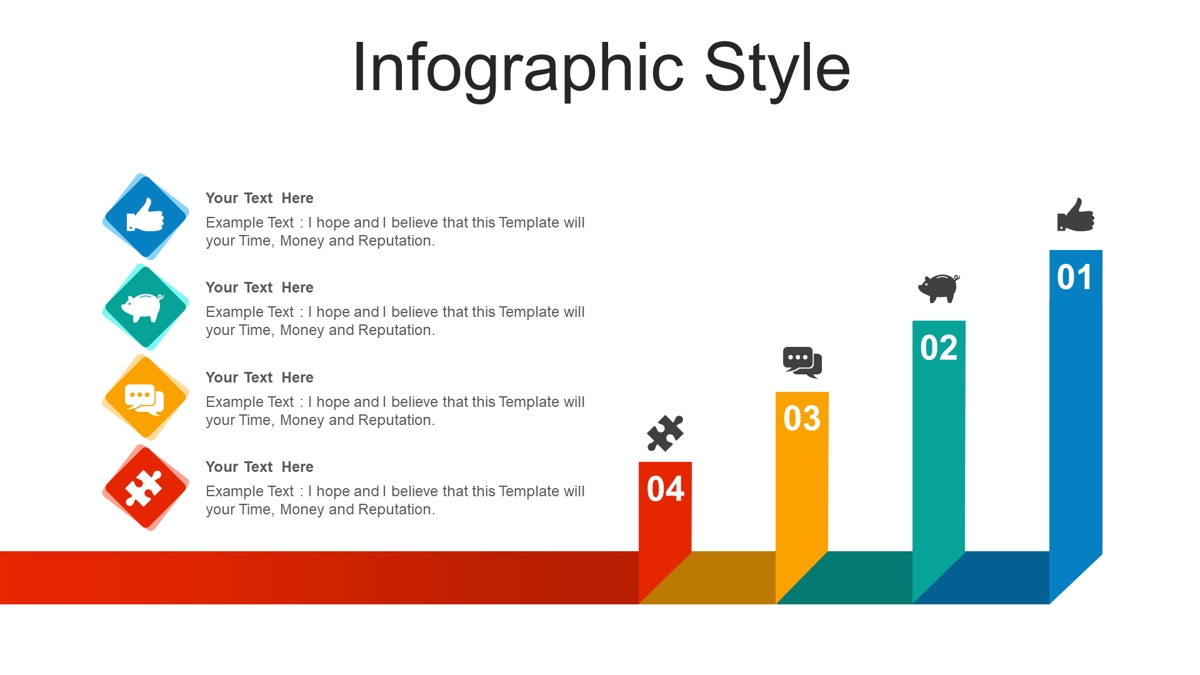 Infographic Style

Your Text Here

Example Text : I hope and I believe that this Template will your Time, Money and Reputation.

Your Text Here

Example Text : I hope and I believe that this Template will your Time, Money and Reputation.

Your Text Here

Example Text : I hope and I believe that this Template will your Time, Money and Reputation.

Your Text Here

Example Text : I hope and I believe that this Template will your Time, Money and Reputation.

04

03

02

01